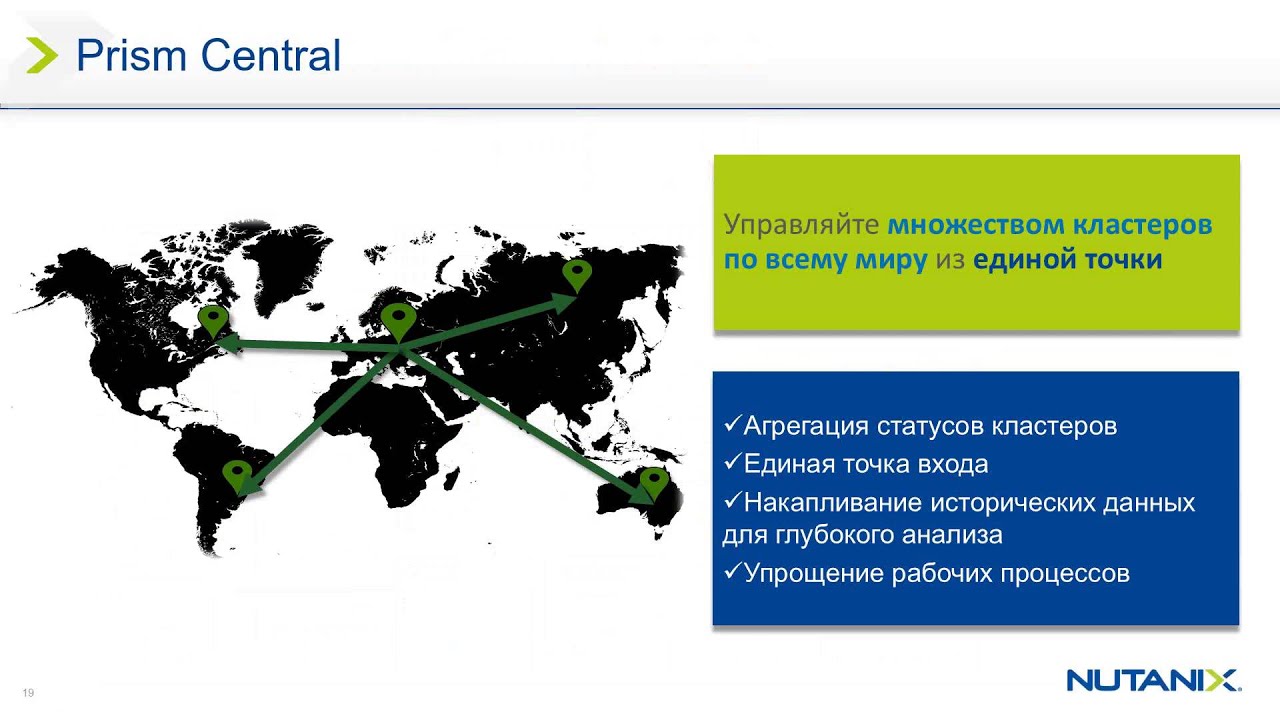 Prism Central

Управляйте множеством кластеров по всему миру из единой точки

✓Агрегация статусов кластеров
✓Единая точка входа
✓Накапливание исторических данных для глубокого анализа
✓Упрощение рабочих процессов

19

NUTANIX.